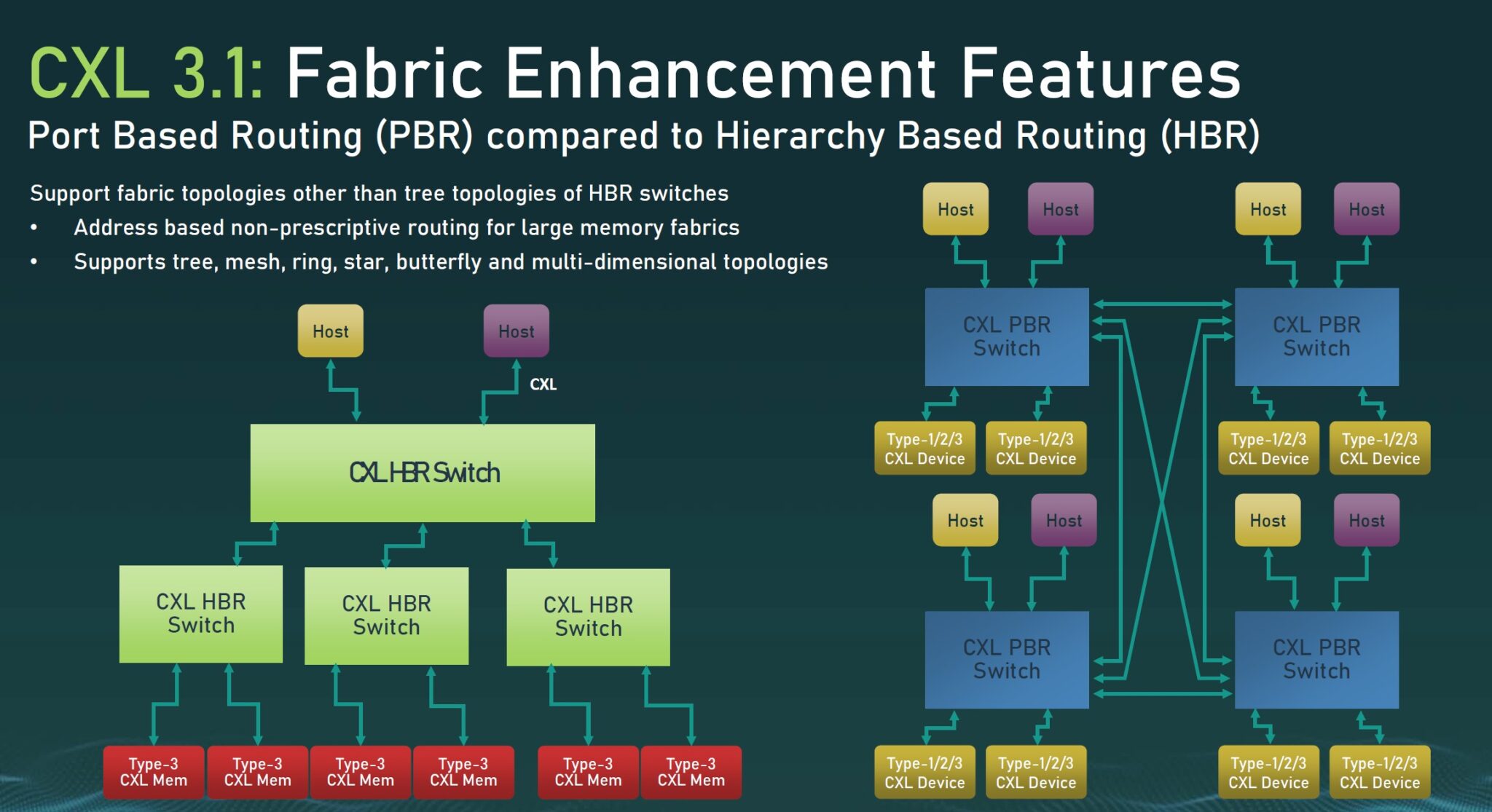 CXL 3.1: Fabric Enhancement Features
Port Based Routing (PBR) compared to Hierarchy Based Routing (HBR)

Support fabric topologies other than tree topologies of HBR switches
• Address based non-prescriptive routing for large memory fabrics
• Supports tree, mesh, ring, star, butterfly and multi-dimensional topologies

Host
Host
CXL
CXL HBR Switch
CXL HBR Switch
CXL HBR Switch
CXL HBR Switch
Type-3 CXL Mem
Type-3 CXL Mem
Type-3 CXL Mem
Type-3 CXL Mem
Type-3 CXL Mem
Type-3 CXL Mem

Host
Host
Host
Host
CXL PBR Switch
CXL PBR Switch
Type-1/2/3 CXL Device
Type-1/2/3 CXL Device
Type-1/2/3 CXL Device
Type-1/2/3 CXL Device
Host
Host
Host
Host
CXL PBR Switch
CXL PBR Switch
Type-1/2/3 CXL Device
Type-1/2/3 CXL Device
Type-1/2/3 CXL Device
Type-1/2/3 CXL Device